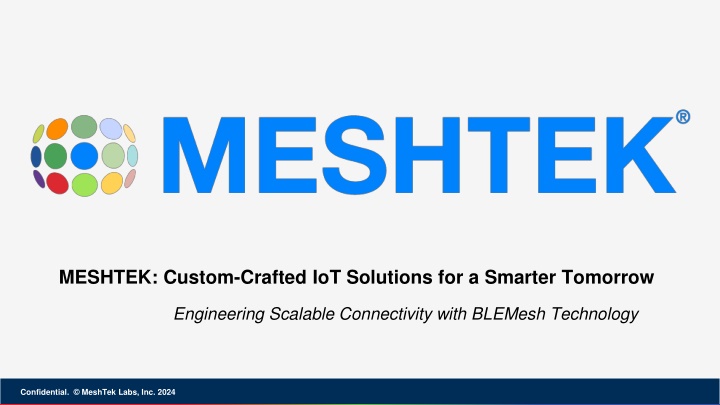 MESHTEK®

MESHTEK: Custom-Crafted IoT Solutions for a Smarter Tomorrow

Engineering Scalable Connectivity with BLEMesh Technology

Confidential. © MeshTek Labs, Inc. 2024